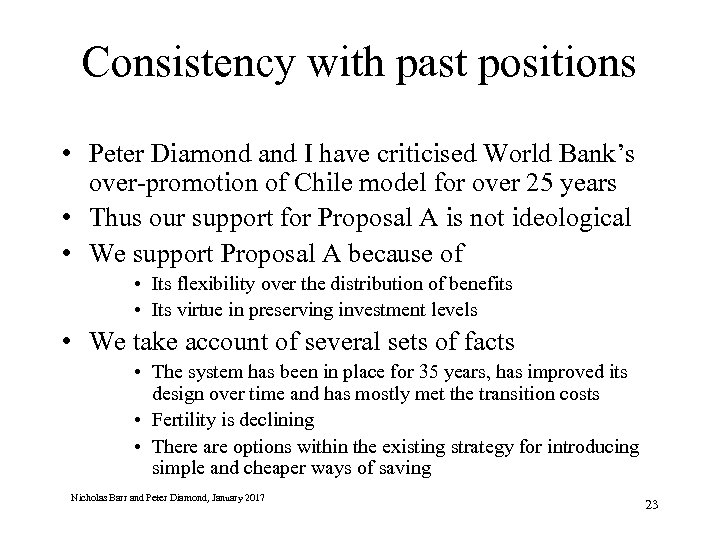 Consistency with past positions

• Peter Diamond and I have criticised World Bank's over-promotion of Chile model for over 25 years
• Thus our support for Proposal A is not ideological
• We support Proposal A because of
  • Its flexibility over the distribution of benefits
  • Its virtue in preserving investment levels
• We take account of several sets of facts
  • The system has been in place for 35 years, has improved its design over time and has mostly met the transition costs
  • Fertility is declining
  • There are options within the existing strategy for introducing simple and cheaper ways of saving

Nicholas Barr and Peter Diamond, January 2017

23